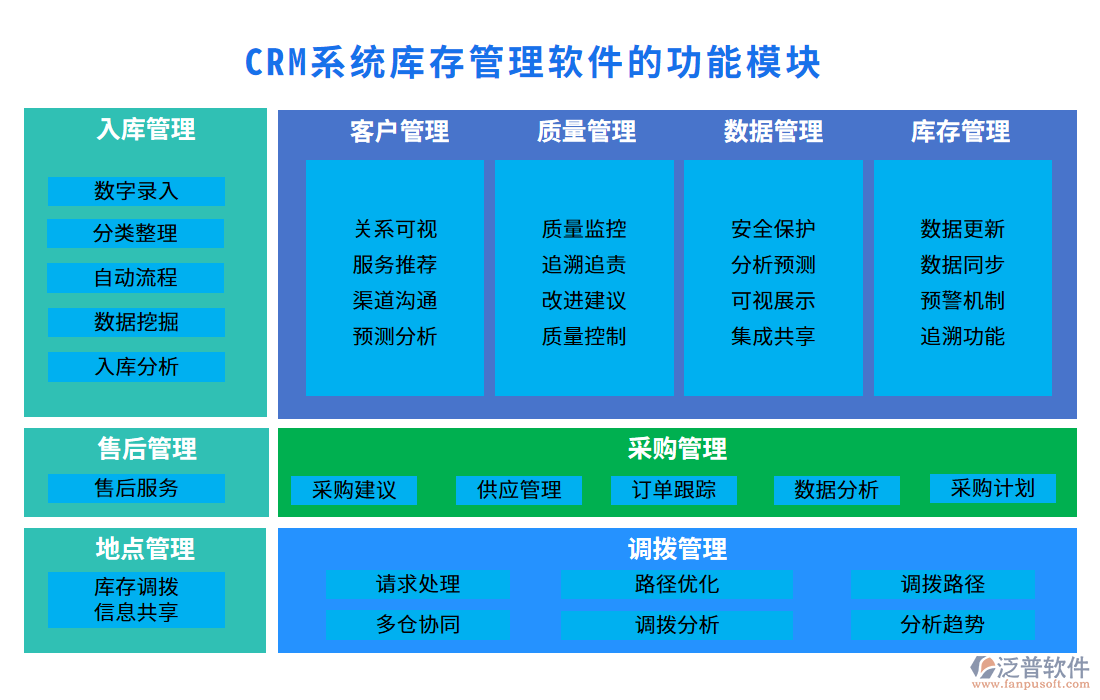 CRM系统库存管理软件的功能模块

入库管理
数字录入
分类整理
自动流程
数据挖掘
入库分析

客户管理
关系可视
服务推荐
渠道沟通
预测分析

质量管理
质量监控
追溯追责
改进建议
质量控制

数据管理
安全保护
分析预测
可视展示
集成共享

库存管理
数据更新
数据同步
预警机制
追溯功能

售后管理
售后服务

采购管理
采购建议
供应管理
订单跟踪
数据分析
采购计划

地点管理
库存调拨
信息共享

调拨管理
请求处理
路径优化
调拨路径
多仓协同
调拨分析
分析趋势

泛普软件
www.fanpusoft.com